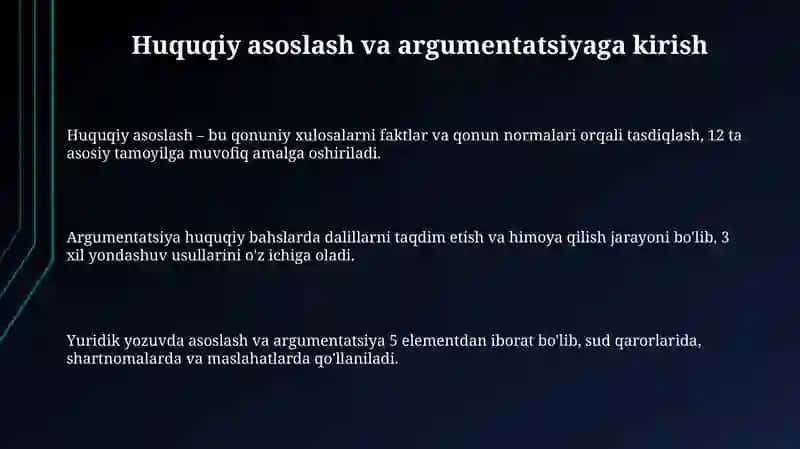 Huquqiy asoslash va argumentatsiyaga kirish

Huquqiy asoslash – bu qonuniy xulosalarni faktlar va qonun normalari orqali tasdiqlash, 12 ta asosiy tamoyilga muvofiq amalga oshiriladi.

Argumentatsiya huquqiy bahslarda dalillarni taqdim etish va himoya qilish jarayoni bo'lib, 3 xil yondashuv usullarini o'z ichiga oladi.

Yuridik yozuvda asoslash va argumentatsiya 5 elementdan iborat bo'lib, sud qarorlarida, shartnomalarda va maslahatlarda qo'llaniladi.